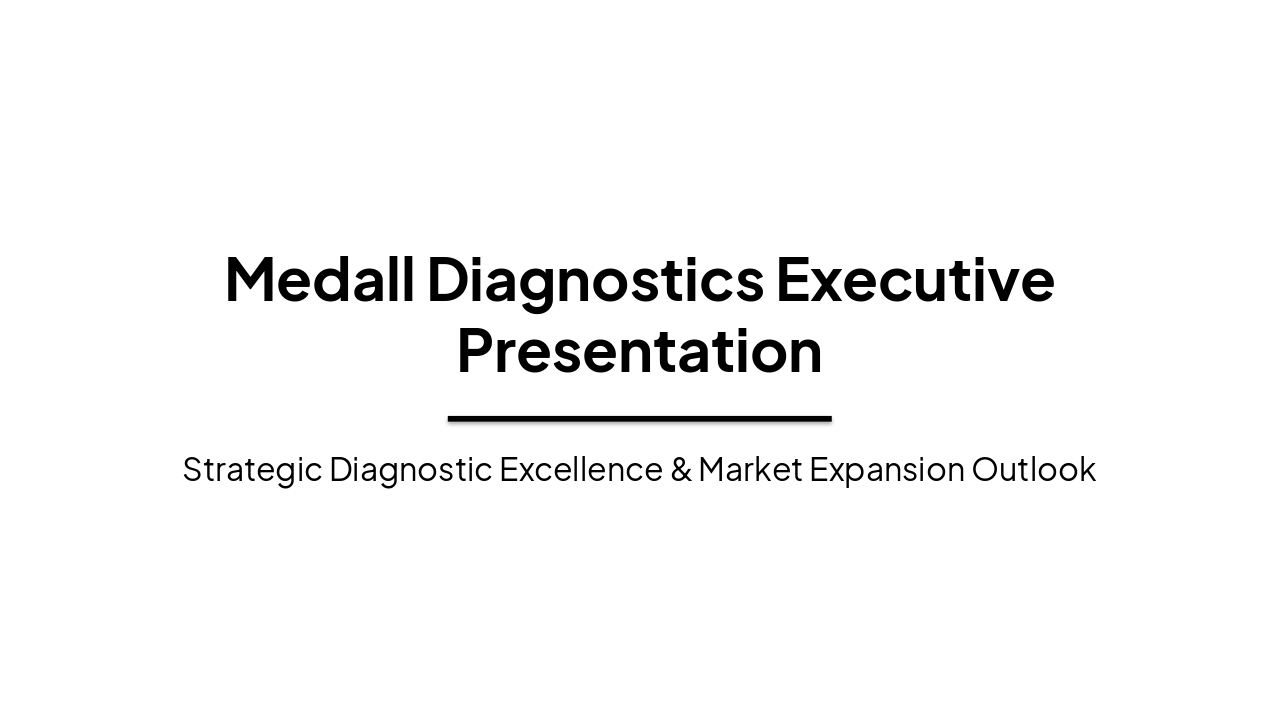 Medall Diagnostics Executive Presentation

Strategic Diagnostic Excellence & Market Expansion Outlook